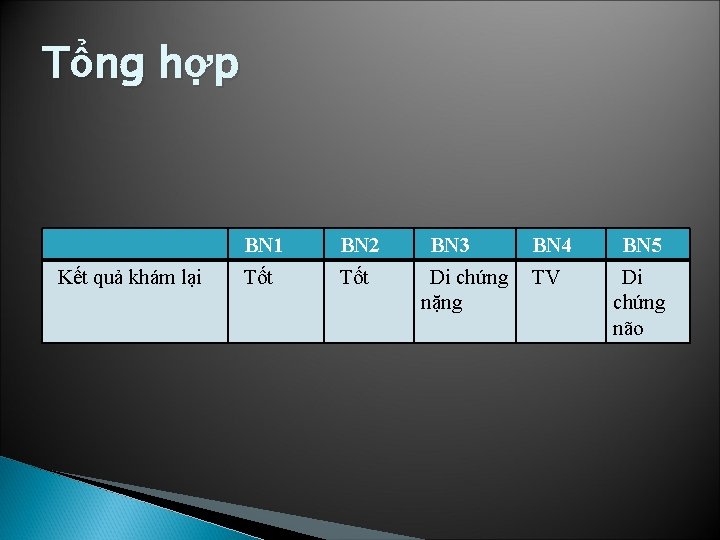 Tổng hợp

|  | BN1 | BN2 | BN3 | BN4 | BN5 |
|---|---|---|---|---|---|
| Kết quả khám lại | Tốt | Tốt | Di chứng nặng | TV | Di chứng não |